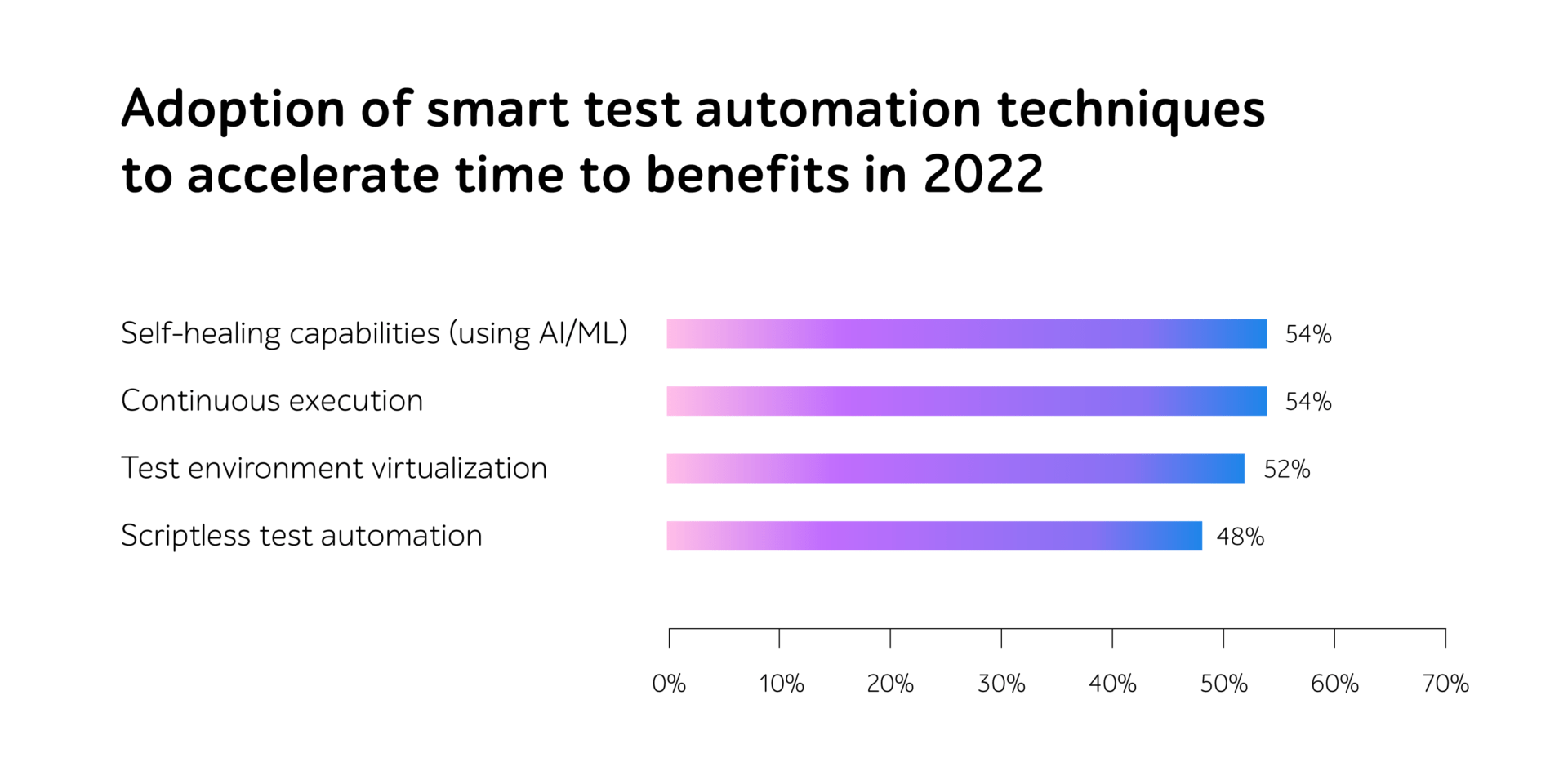 Adoption of smart test automation techniques to accelerate time to benefits in 2022

Self-healing capabilities (using AI/ML) 54%

Continuous execution 54%

Test environment virtualization 52%

Scriptless test automation 48%

0% 10% 20% 30% 40% 50% 60% 70%